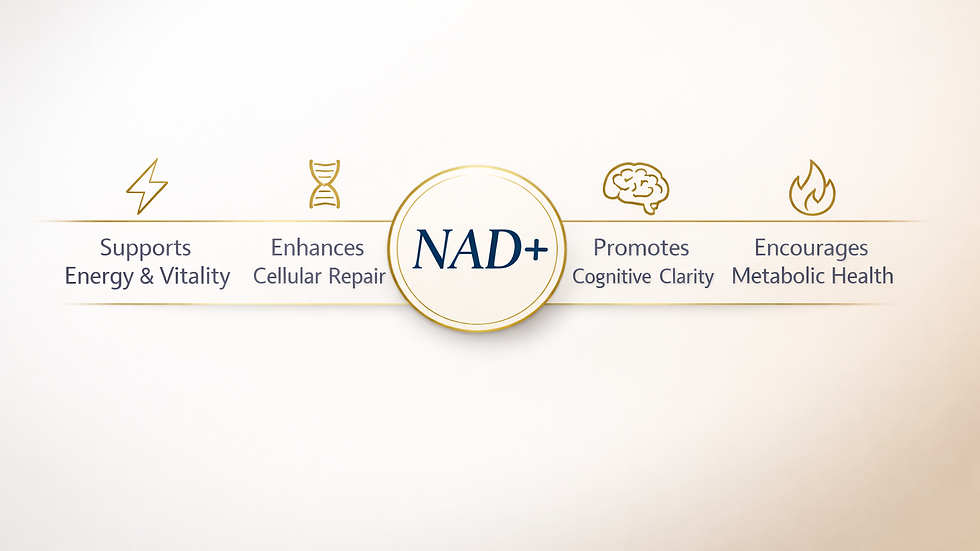 Supports
Energy & Vitality

Enhances
Cellular Repair

NAD+

Promotes
Cognitive Clarity

Encourages
Metabolic Health